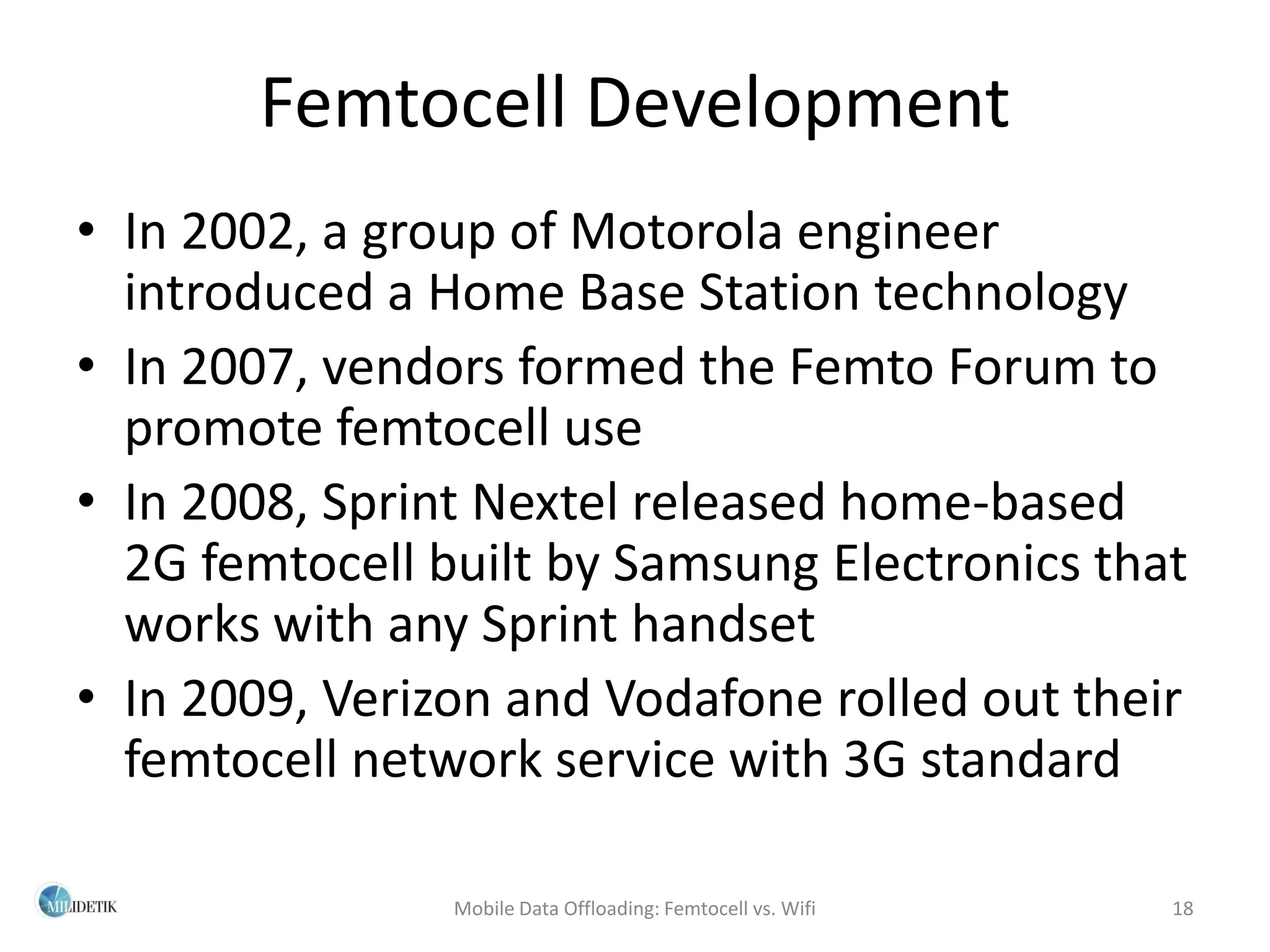 Femtocell Development

• In 2002, a group of Motorola engineer introduced a Home Base Station technology
• In 2007, vendors formed the Femto Forum to promote femtocell use
• In 2008, Sprint Nextel released home-based 2G femtocell built by Samsung Electronics that works with any Sprint handset
• In 2009, Verizon and Vodafone rolled out their femtocell network service with 3G standard

MILIDETIK

Mobile Data Offloading: Femtocell vs. Wifi

18